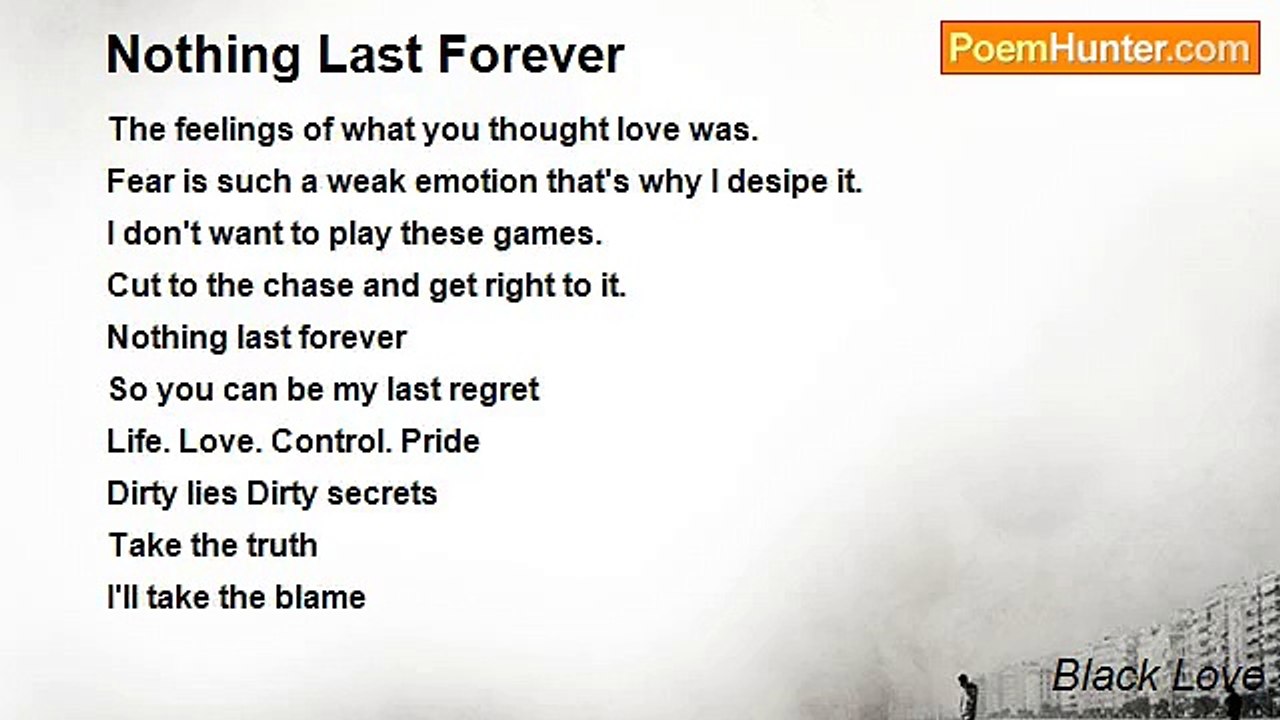 Nothing Last Forever

PoemHunter.com

The feelings of what you thought love was.
Fear is such a weak emotion that's why I desipe it.
I don't want to play these games.
Cut to the chase and get right to it.
Nothing last forever
So you can be my last regret
Life. Love. Control. Pride
Dirty lies Dirty secrets
Take the truth
I'll take the blame

Black Love